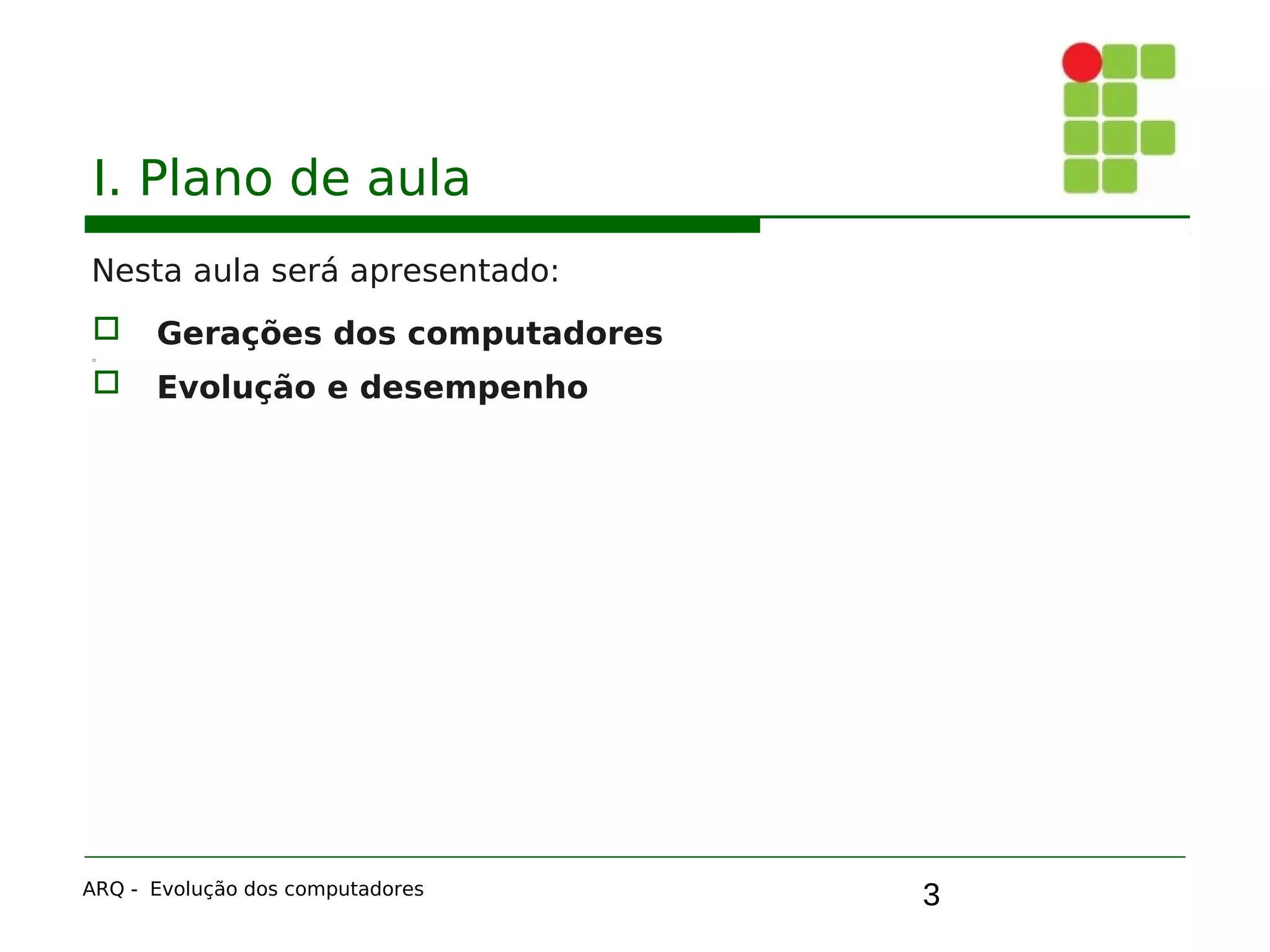 I. Plano de aula

Nesta aula será apresentado:

Gerações dos computadores

Evolução e desempenho

ARQ - Evolução dos computadores

3